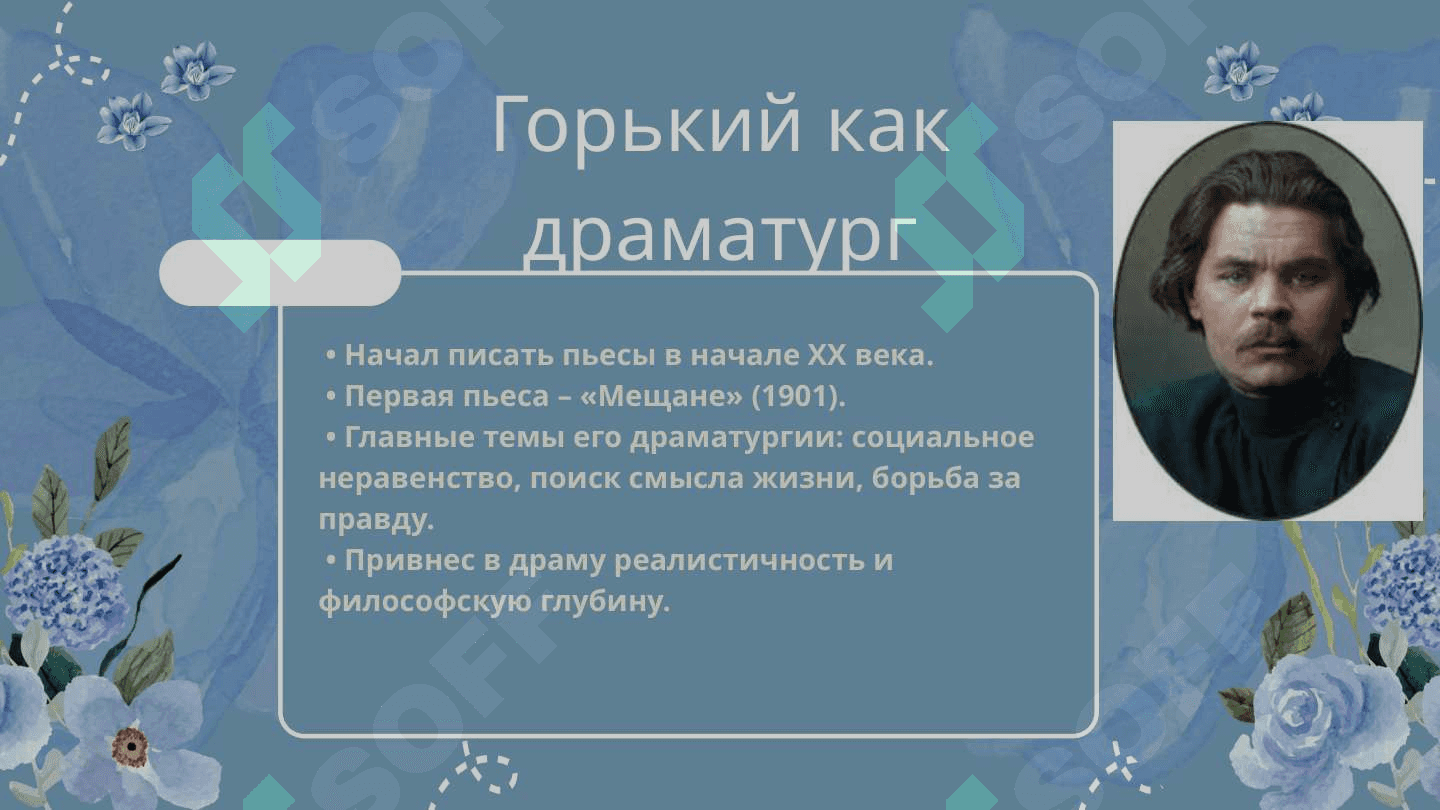 Горький как драматург

• Начал писать пьесы в начале XX века.
• Первая пьеса – «Мещане» (1901).
• Главные темы его драматургии: социальное неравенство, поиск смысла жизни, борьба за правду.
• Привнес в драму реалистичность и философскую глубину.

SOFF SOFF SOFF SOFF